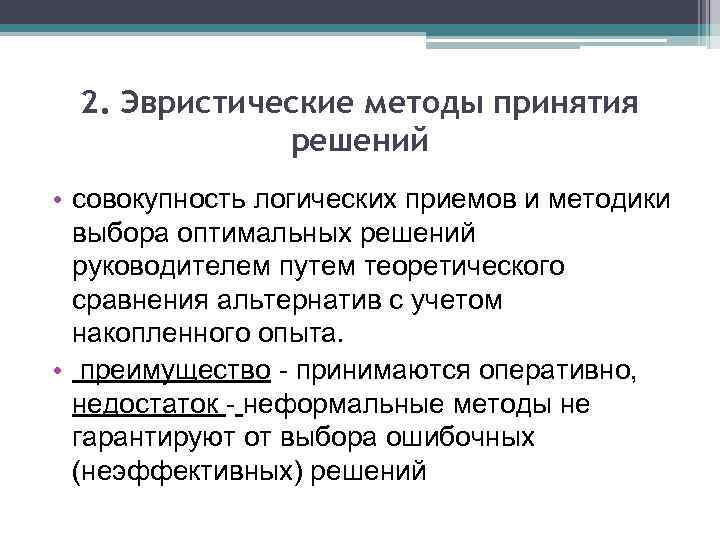 2. Эвристические методы принятия решений

• совокупность логических приемов и методики выбора оптимальных решений руководителем путем теоретического сравнения альтернатив с учетом накопленного опыта.

• преимущество - принимаются оперативно, недостаток - неформальные методы не гарантируют от выбора ошибочных (неэффективных) решений